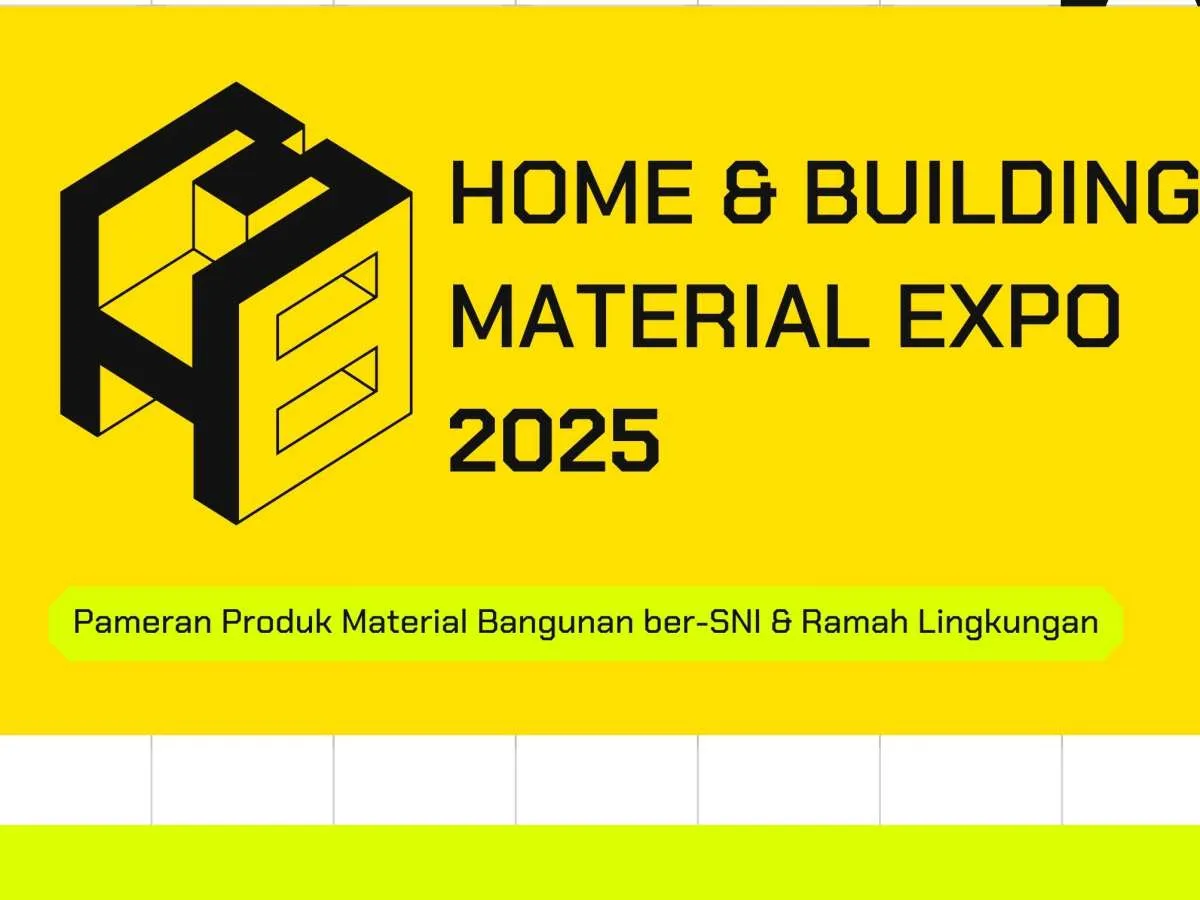 HOME & BUILDING
MATERIAL EXPO
2025

Pameran Produk Material Bangunan ber-SNI & Ramah Lingkungan